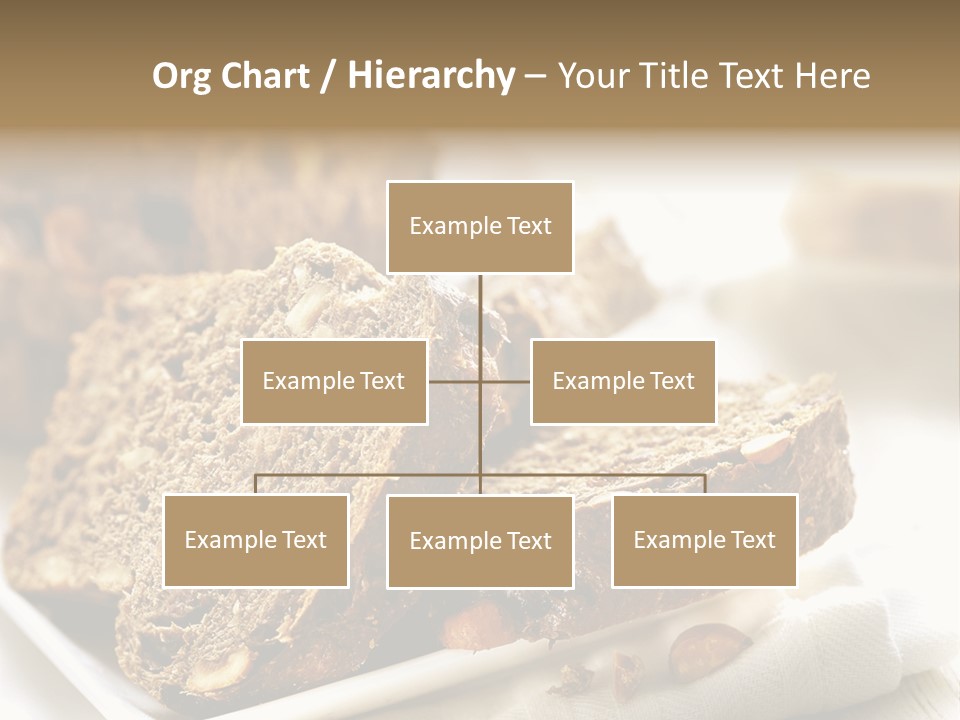 Org Chart / Hierarchy – Your Title Text Here

Example Text

Example Text

Example Text

Example Text

Example Text

Example Text